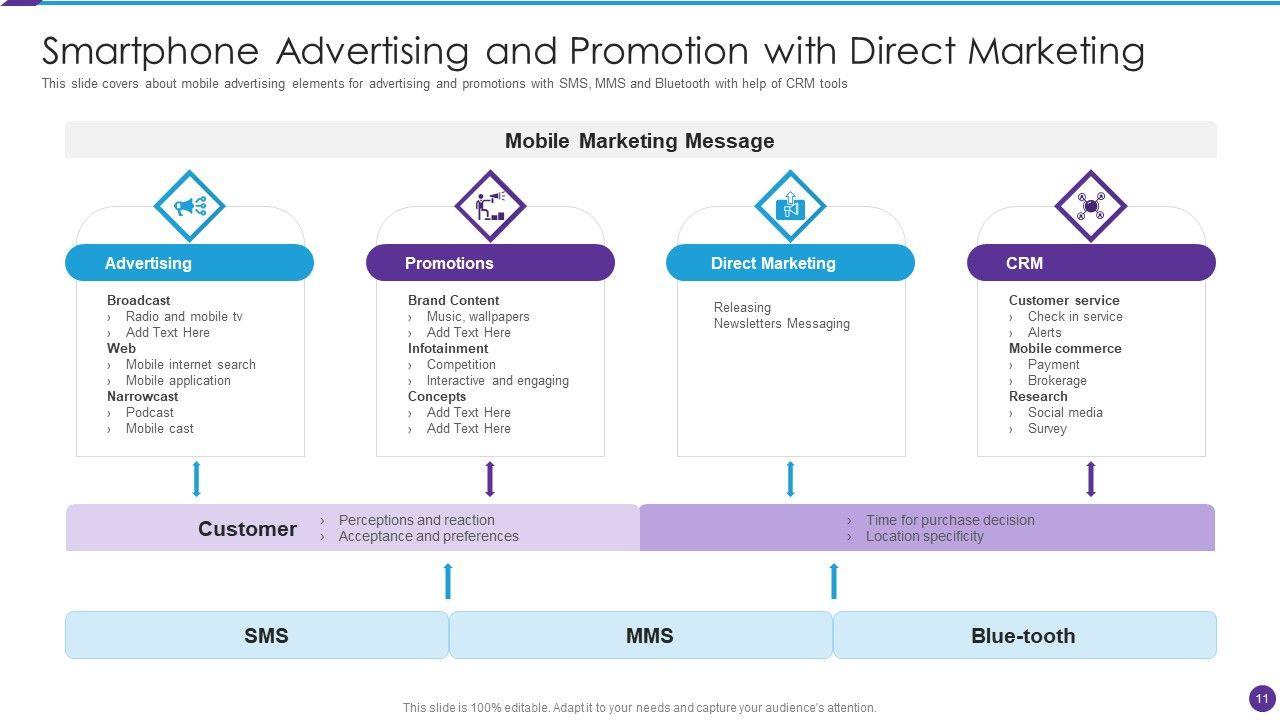 Smartphone Advertising and Promotion with Direct Marketing
This slide covers about mobile advertising elements for advertising and promotions with SMS, MMS and Bluetooth with help of CRM tools

Mobile Marketing Message

Advertising
Broadcast
› Radio and mobile tv
› Add Text Here
Web
› Mobile internet search
› Mobile application
Narrowcast
› Podcast
› Mobile cast

Promotions
Brand Content
› Music, wallpapers
› Add Text Here
Infotainment
› Competition
› Interactive and engaging
Concepts
› Add Text Here
› Add Text Here

Direct Marketing
Releasing
Newsletters Messaging

CRM
Customer service
› Check in service
› Alerts
Mobile commerce
› Payment
› Brokerage
Research
› Social media
› Survey

Customer
› Perceptions and reaction
› Acceptance and preferences
› Time for purchase decision
› Location specificity

SMS
MMS
Blue-tooth

This slide is 100% editable. Adapt it to your needs and capture your audience's attention.
11